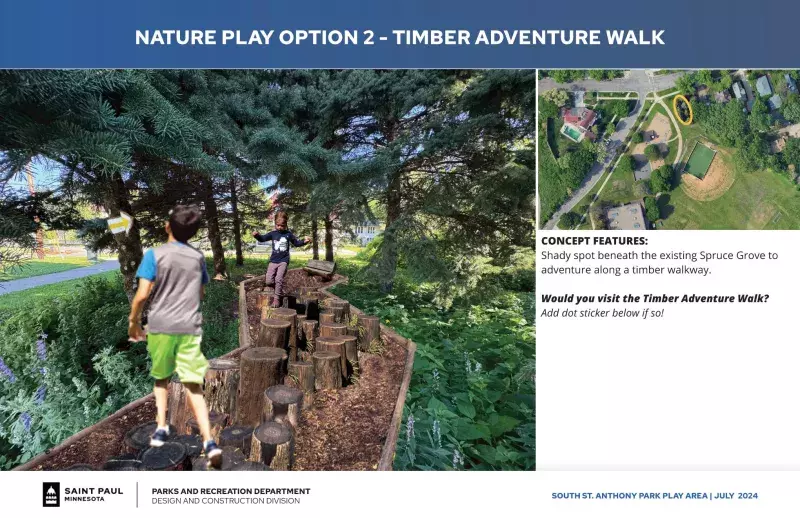 NATURE PLAY OPTION 2 - TIMBER ADVENTURE WALK

CONCEPT FEATURES:
Shady spot beneath the existing Spruce Grove to adventure along a timber walkway.

Would you visit the Timber Adventure Walk?
Add dot sticker below if so!

SAINT PAUL MINNESOTA

PARKS AND RECREATION DEPARTMENT
DESIGN AND CONSTRUCTION DIVISION

SOUTH ST. ANTHONY PARK PLAY AREA | JULY 2024